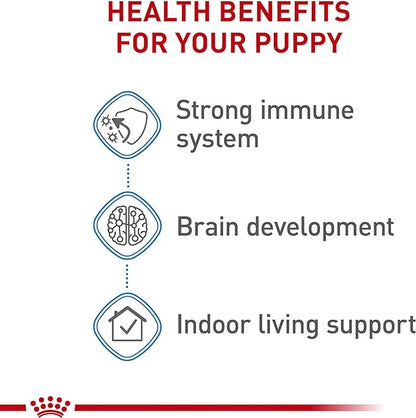 HEALTH BENEFITS FOR YOUR PUPPY

Strong immune system

Brain development

Indoor living support